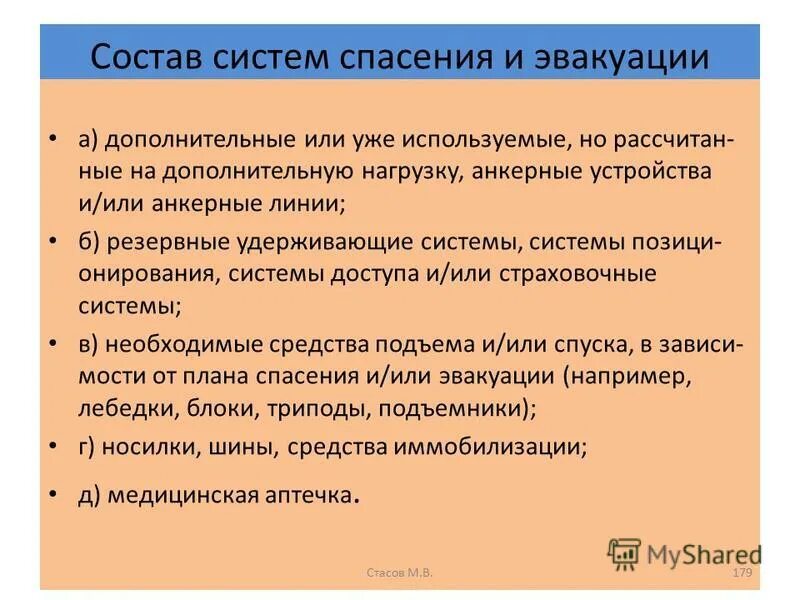 Состав систем спасения и эвакуации

• а) дополнительные или уже используемые, но рассчитанные на дополнительную нагрузку, анкерные устройства и/или анкерные линии;

• б) резервные удерживающие системы, системы позиционирования, системы доступа и/или страховочные системы;

• в) необходимые средства подъема и/или спуска, в зависимости от плана спасения и/или эвакуации (например, лебедки, блоки, триподы, подъемники);

• г) носилки, шины, средства иммобилизации;

• д) медицинская аптечка.

MyShared

Стасов М.В.

179